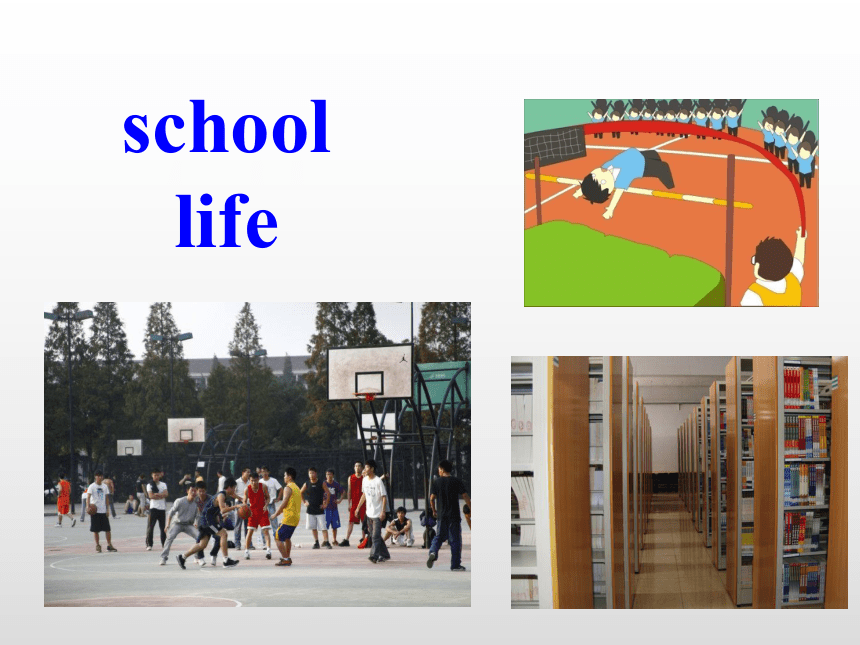 school
life